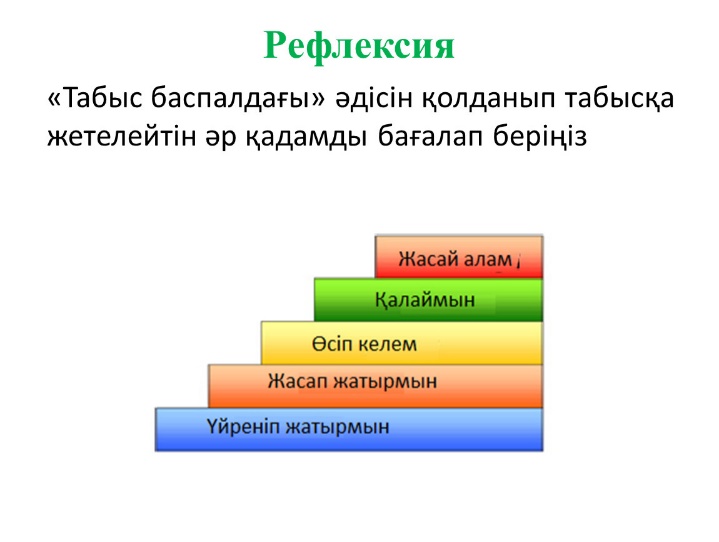 Рефлексия

«Табыс баспалдағы» әдісін қолданып табысқа жетелейтін әр қадамды бағалап беріңіз

Жасай алам

Қалаймын

Өсіп келем

Жасап жатырмын

Үйреніп жатырмын